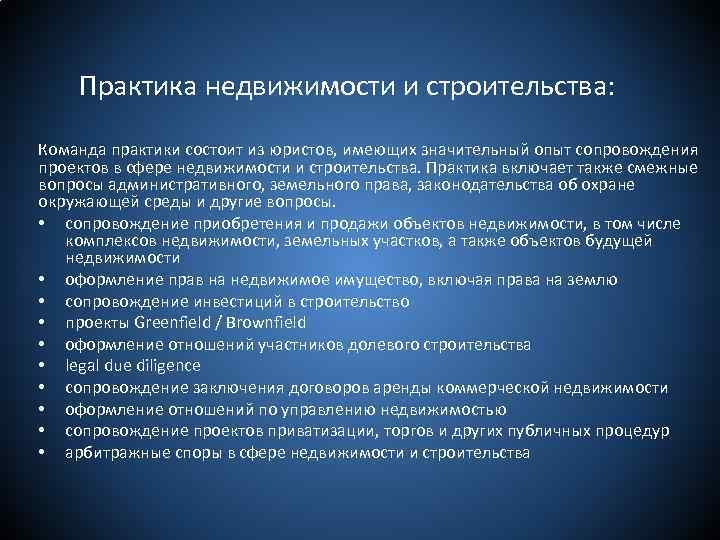 Практика недвижимости и строительства:

Команда практики состоит из юристов, имеющих значительный опыт сопровождения проектов в сфере недвижимости и строительства. Практика включает также смежные вопросы административного, земельного права, законодательства об охране окружающей среды и другие вопросы.

• сопровождение приобретения и продажи объектов недвижимости, в том числе комплексов недвижимости, земельных участков, а также объектов будущей недвижимости
• оформление прав на недвижимое имущество, включая права на землю
• сопровождение инвестиций в строительство
• проекты Greenfield / Brownfield
• оформление отношений участников долевого строительства
• legal due diligence
• сопровождение заключения договоров аренды коммерческой недвижимости
• оформление отношений по управлению недвижимостью
• сопровождение проектов приватизации, торгов и других публичных процедур
• арбитражные споры в сфере недвижимости и строительства